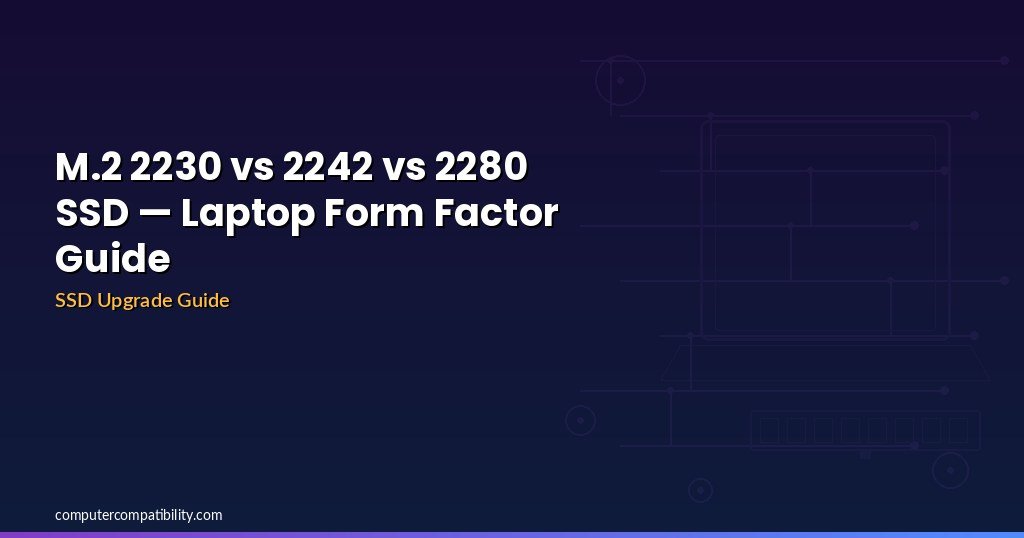 M.2 2230 vs 2242 vs 2280 SSD — Laptop Form Factor Guide

SSD Upgrade Guide

computercompatibility.com